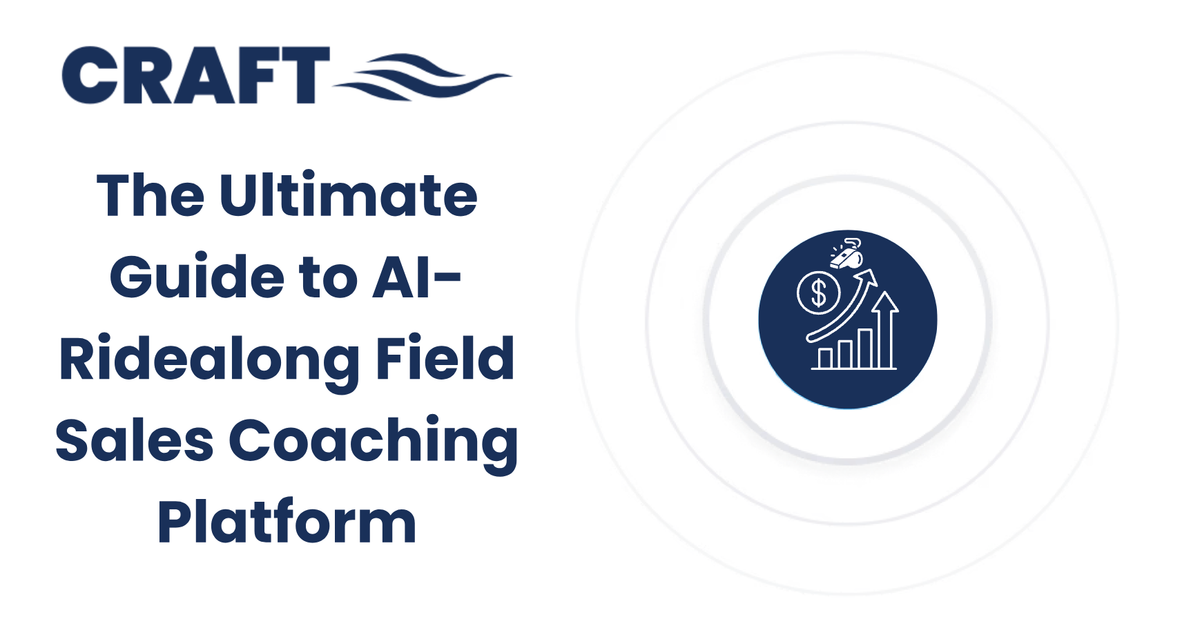 CRAFT

The Ultimate Guide to AI-Ridealong Field Sales Coaching Platform

$